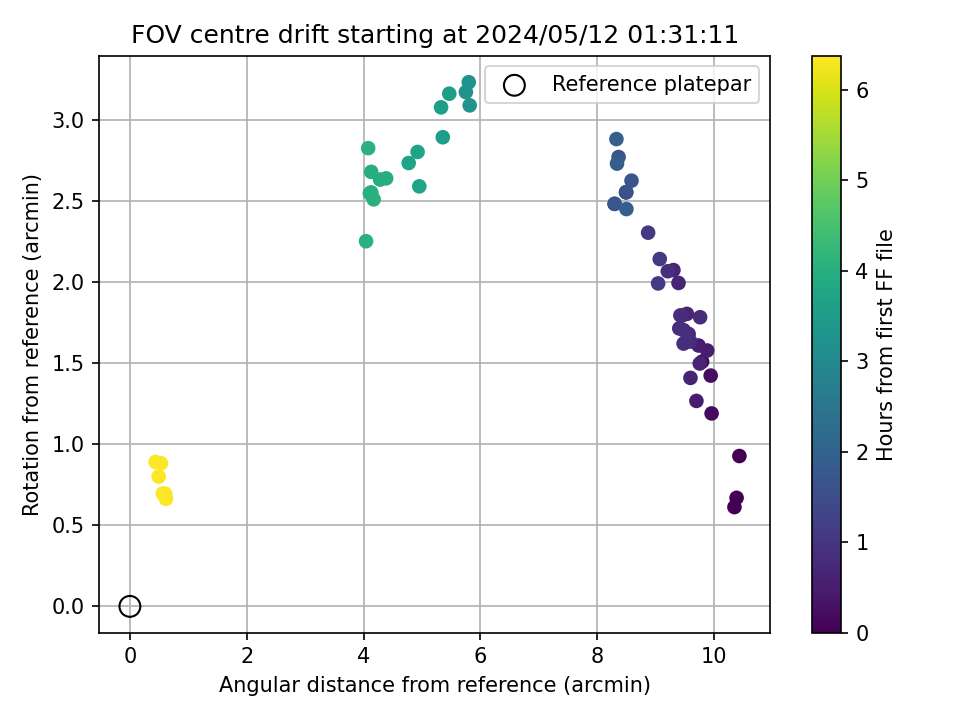 FOV centre drift starting at 2024/05/12 01:31:11

Reference platepar

Rotation from reference (arcmin)

3.0
2.5
2.0
1.5
1.0
0.5
0.0

0
2
4
6
8
10

Angular distance from reference (arcmin)

Hours from first FF file

6
5
4
3
2
1
0